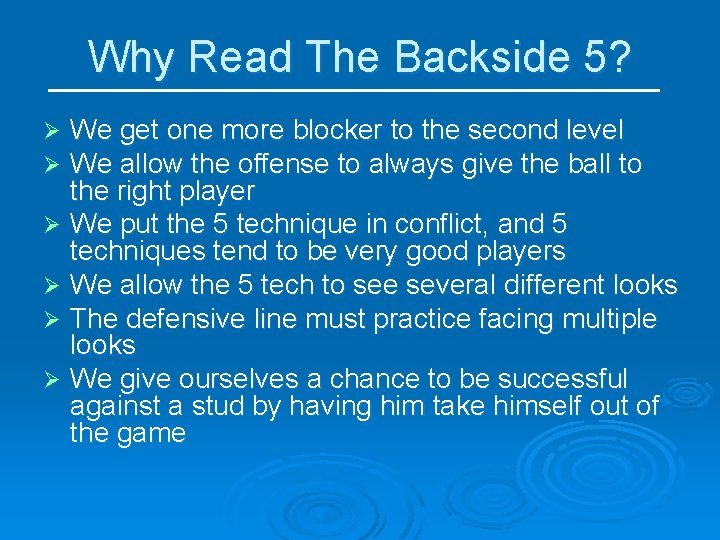 Why Read The Backside 5?

➢ We get one more blocker to the second level
➢ We allow the offense to always give the ball to the right player
➢ We put the 5 technique in conflict, and 5 techniques tend to be very good players
➢ We allow the 5 tech to see several different looks
➢ The defensive line must practice facing multiple looks
➢ We give ourselves a chance to be successful against a stud by having him take himself out of the game